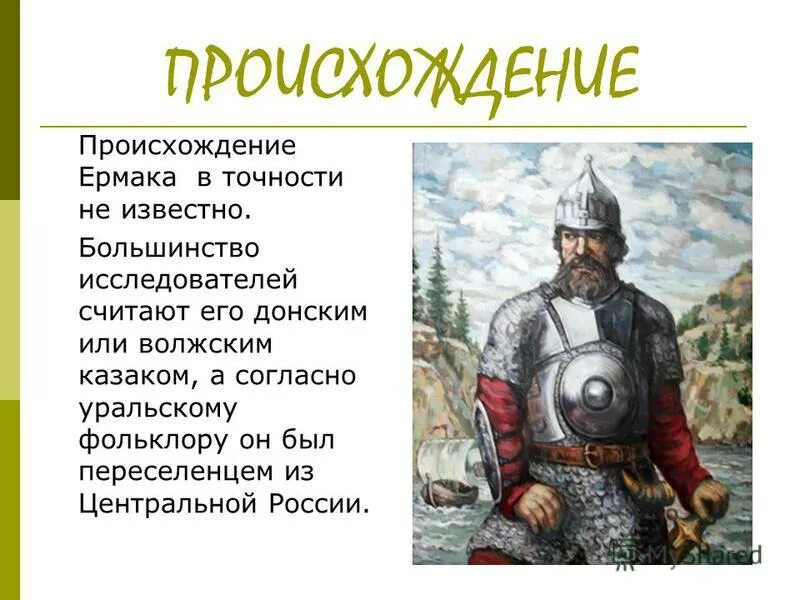 ПРОИСХОЖДЕНИЕ

Происхождение Ермака в точности не известно.

Большинство исследователей считают его донским или волжским казаком, а согласно уральскому фольклору он был переселенцем из Центральной России.

MyShared